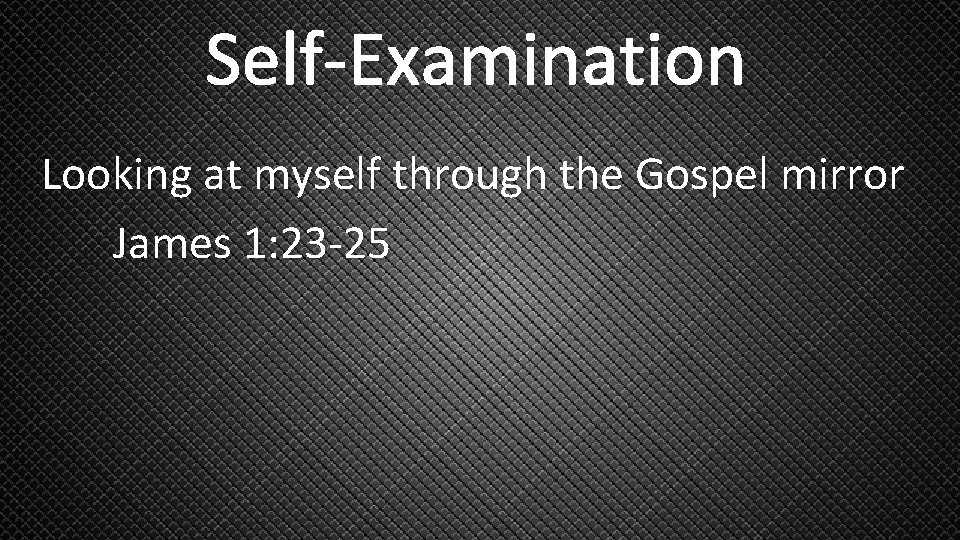 Self-Examination

Looking at myself through the Gospel mirror

James 1:23-25